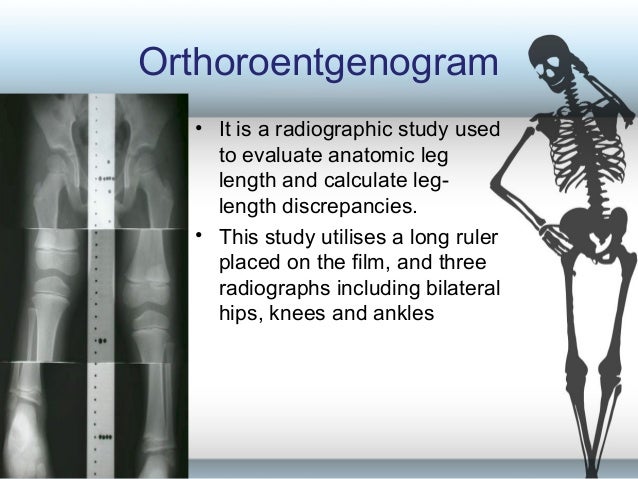 Orthoroentgenogram

• It is a radiographic study used to evaluate anatomic leg length and calculate leg-length discrepancies.

• This study utilises a long ruler placed on the film, and three radiographs including bilateral hips, knees and ankles